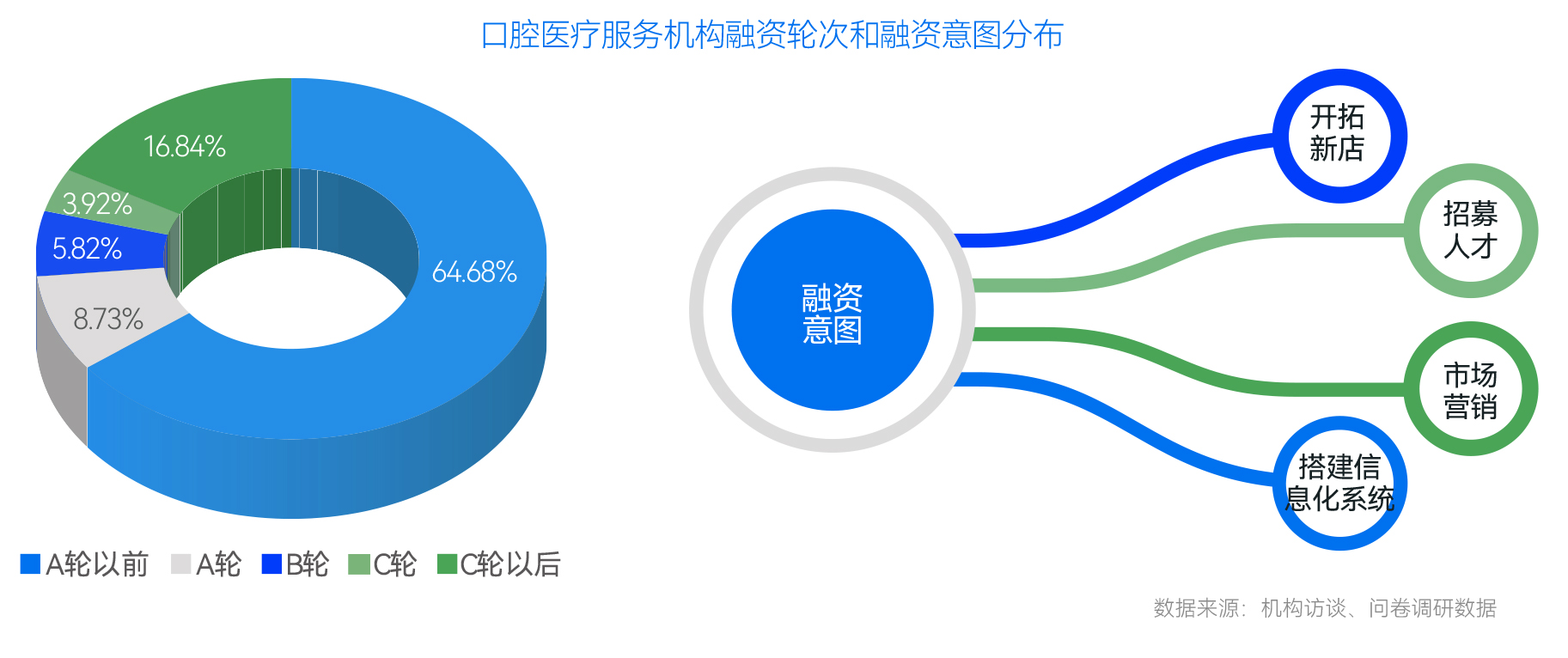 口腔医疗服务机构融资轮次和融资意图分布

16.84%
3.92%
5.82%
8.73%
64.68%

A轮以前 A轮 B轮 C轮 C轮以后

融资意图

开拓新店
招募人才
市场营销
搭建信息化系统

数据来源：机构访谈、问卷调研数据